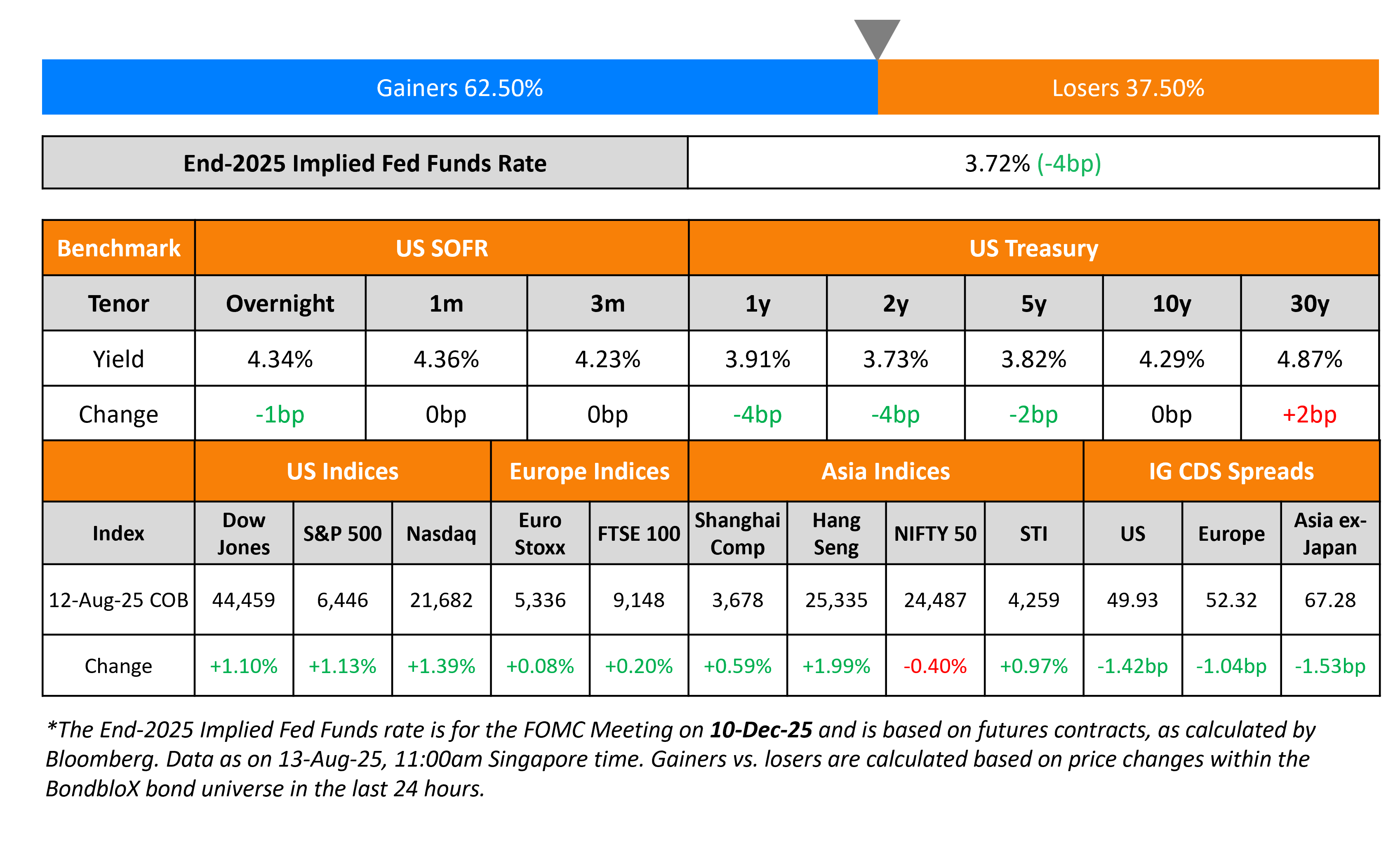 Gainers 62.50%

Losers 37.50%

| End-2025 Implied Fed Funds Rate | 3.72% (-4bp) |
|---|---|

| Benchmark | US SOFR | | | US Treasury | | | | |
|---|---|---|---|---|---|---|---|---|
| Tenor | Overnight | 1m | 3m | 1y | 2y | 5y | 10y | 30y |
| Yield | 4.34% | 4.36% | 4.23% | 3.91% | 3.73% | 3.82% | 4.29% | 4.87% |
| Change | -1bp | 0bp | 0bp | -4bp | -4bp | -2bp | 0bp | +2bp |

| | US Indices | | | Europe Indices | | Asia Indices | | | | IG CDS Spreads | | |
|---|---|---|---|---|---|---|---|---|---|---|---|---|
| Index | Dow Jones | S&P 500 | Nasdaq | Euro Stoxx | FTSE 100 | Shanghai Comp | Hang Seng | NIFTY 50 | STI | US | Europe | Asia ex-Japan |
| 12-Aug-25 COB | 44,459 | 6,446 | 21,682 | 5,336 | 9,148 | 3,678 | 25,335 | 24,487 | 4,259 | 49.93 | 52.32 | 67.28 |
| Change | +1.10% | +1.13% | +1.39% | +0.08% | +0.20% | +0.59% | +1.99% | -0.40% | +0.97% | -1.42bp | -1.04bp | -1.53bp |

*The End-2025 Implied Fed Funds rate is for the FOMC Meeting on 10-Dec-25 and is based on futures contracts, as calculated by Bloomberg. Data as on 13-Aug-25, 11:00am Singapore time. Gainers vs. losers are calculated based on price changes within the BondbloX bond universe in the last 24 hours.